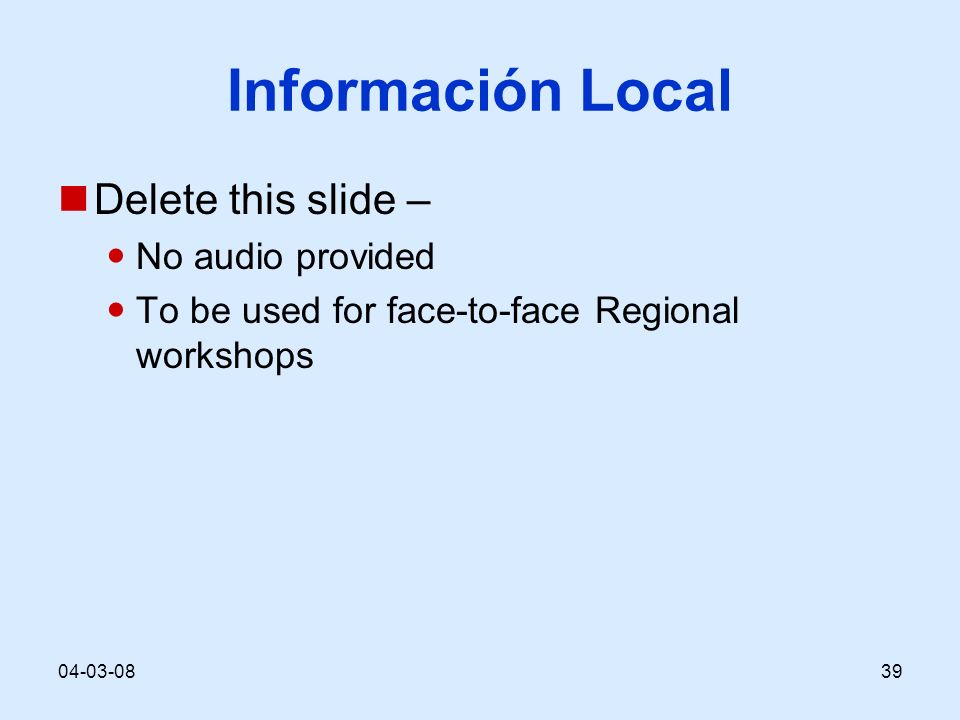 Información Local

Delete this slide –

No audio provided

To be used for face-to-face Regional workshops

04-03-08

39